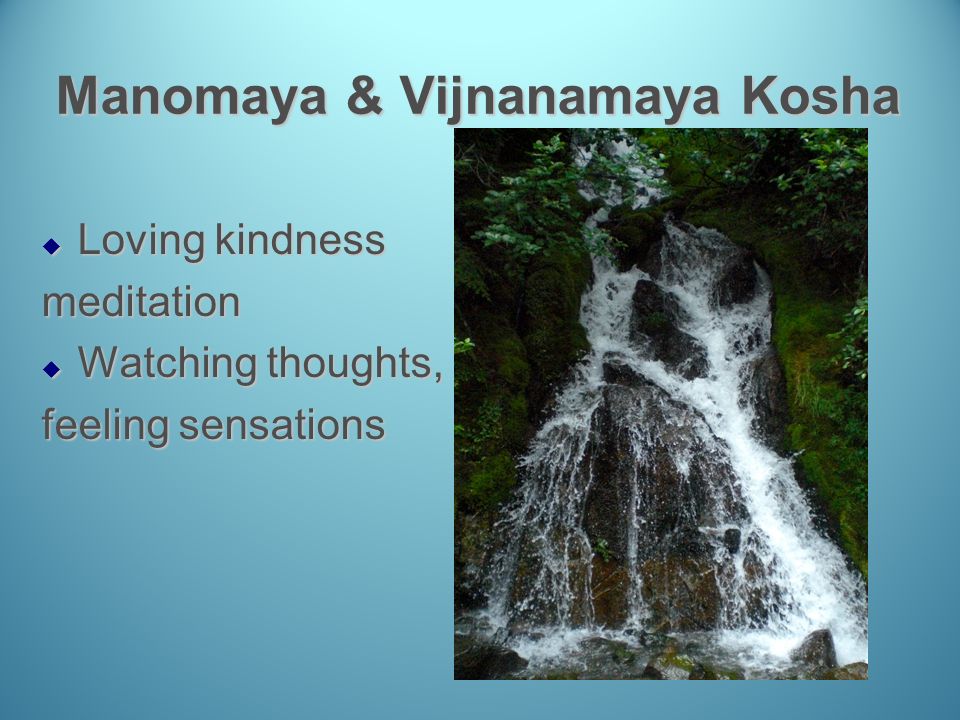 Manomaya & Vijnanamaya Kosha

◆ Loving kindness meditation
◆ Watching thoughts, feeling sensations